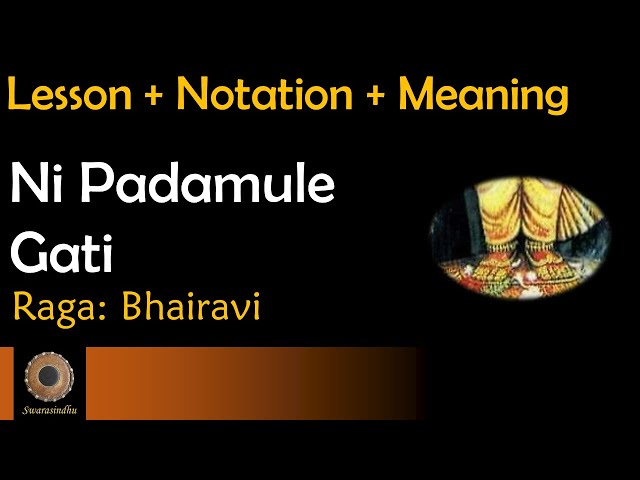 Lesson + Notation + Meaning

Ni Padamule Gati

Raga: Bhairavi

Swarasindhu